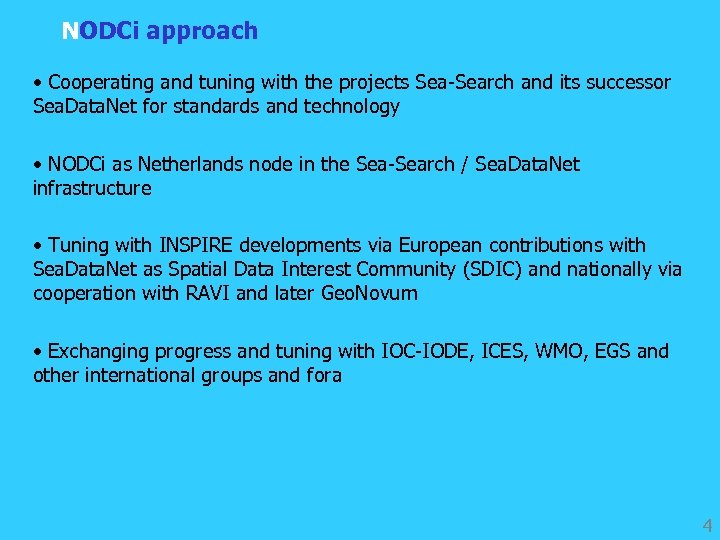 NODCi approach

• Cooperating and tuning with the projects Sea-Search and its successor SeaDataNet for standards and technology

• NODCi as Netherlands node in the Sea-Search / SeaDataNet infrastructure

• Tuning with INSPIRE developments via European contributions with SeaDataNet as Spatial Data Interest Community (SDIC) and nationally via cooperation with RAVI and later GeoNovum

• Exchanging progress and tuning with IOC-IODE, ICES, WMO, EGS and other international groups and fora

4